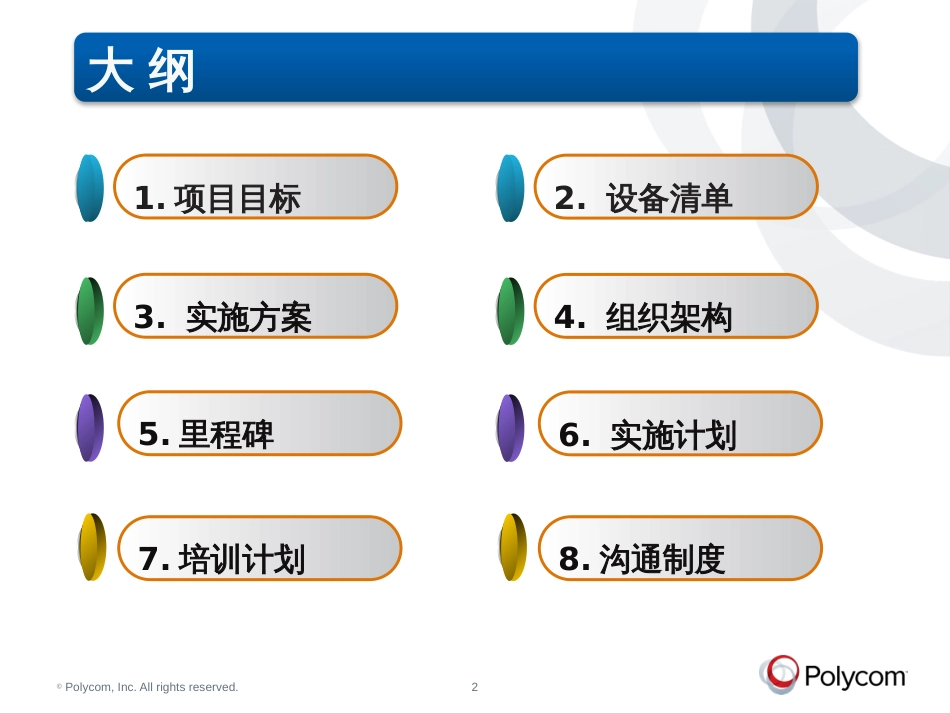 大 纲

1. 项目目标

2. 设备清单

3. 实施方案

4. 组织架构

5. 里程碑

6. 实施计划

7. 培训计划

8. 沟通制度

© Polycom, Inc. All rights reserved.

2

Polycom